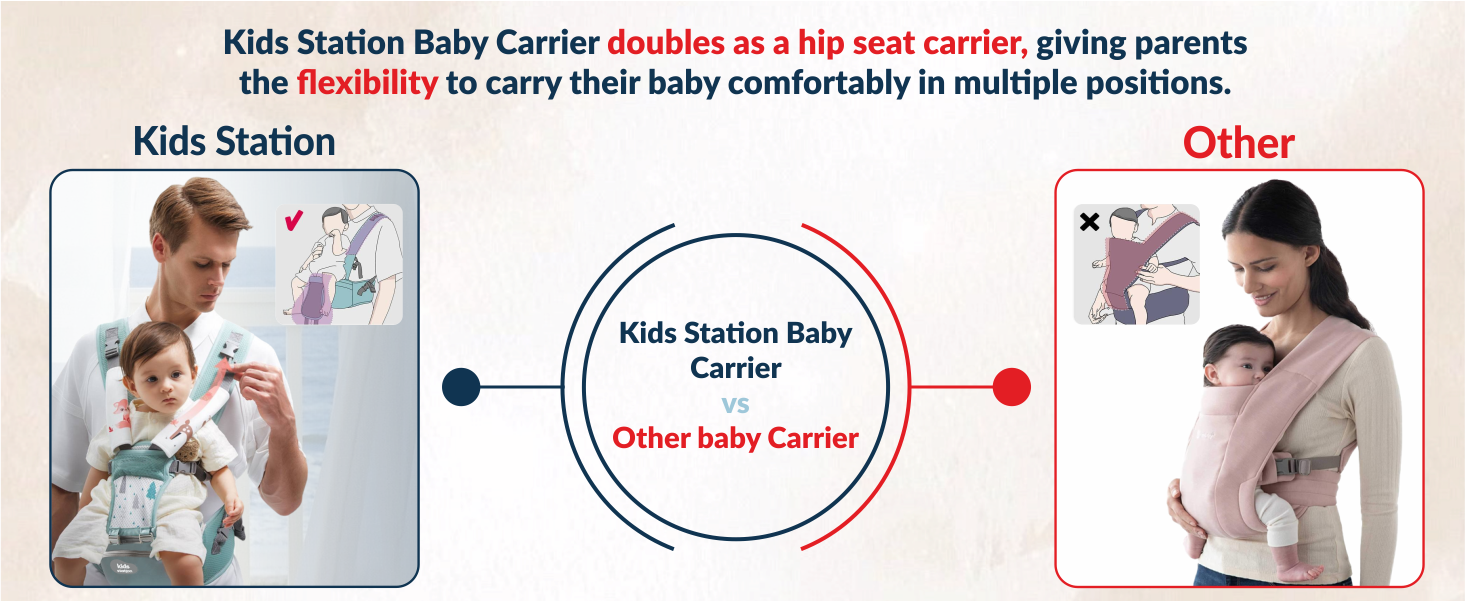 Kids Station Baby Carrier doubles as a hip seat carrier, giving parents the flexibility to carry their baby comfortably in multiple positions.

Kids Station

Other

Kids Station Baby Carrier
vs
Other baby Carrier

kids